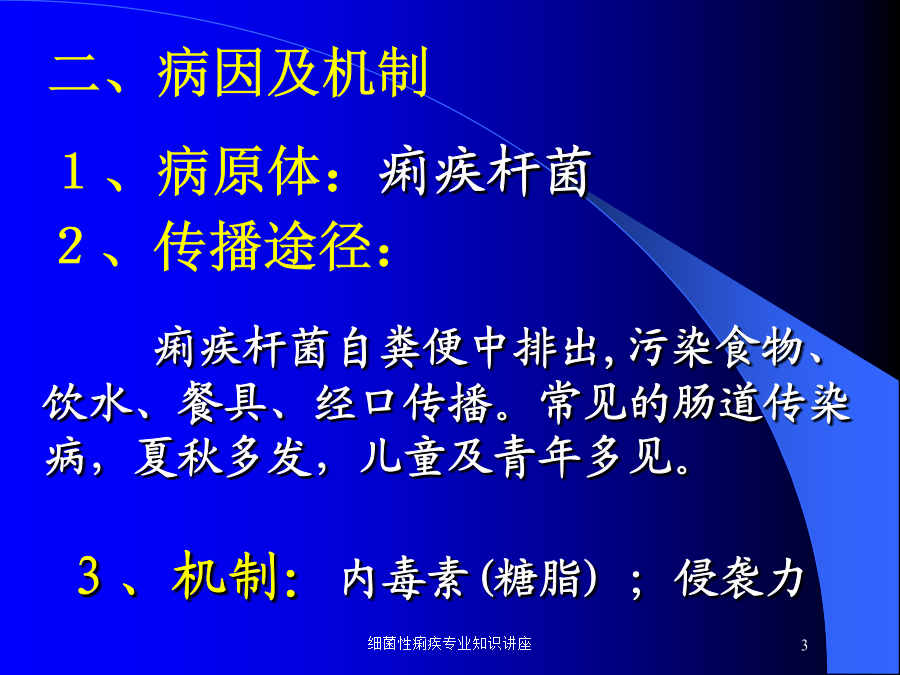 二、病因及机制

１、病原体：痢疾杆菌

２、传播途径：

痢疾杆菌自粪便中排出,污染食物、饮水、餐具、经口传播。常见的肠道传染病，夏秋多发，儿童及青年多见。

３、机制：内毒素(糖脂)；侵袭力

细菌性痢疾专业知识讲座

3